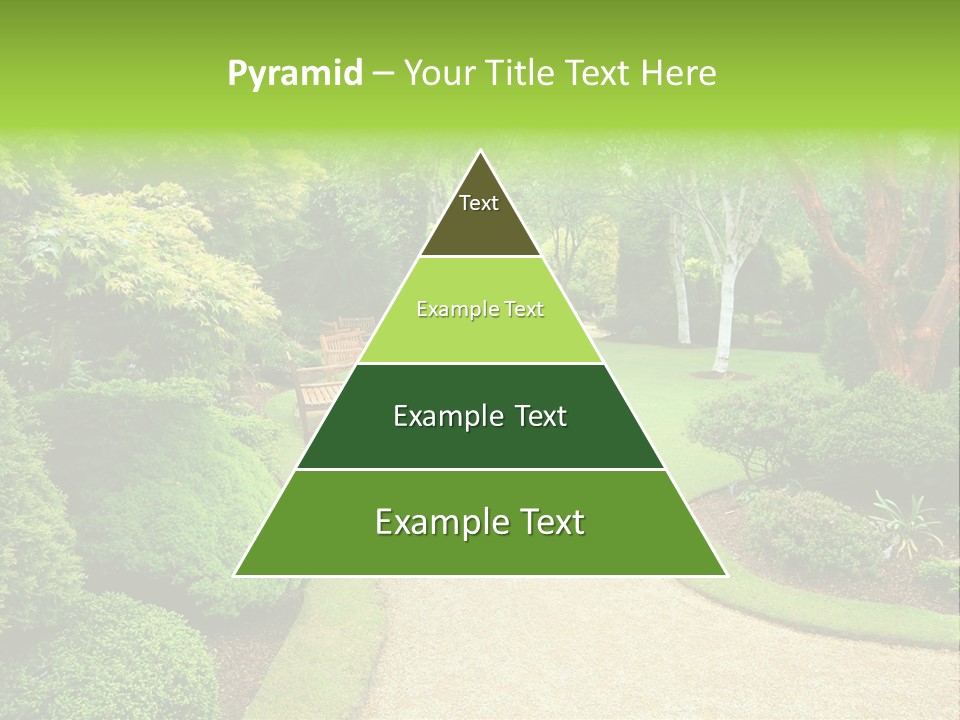 Pyramid – Your Title Text Here

Text

Example Text

Example Text

Example Text